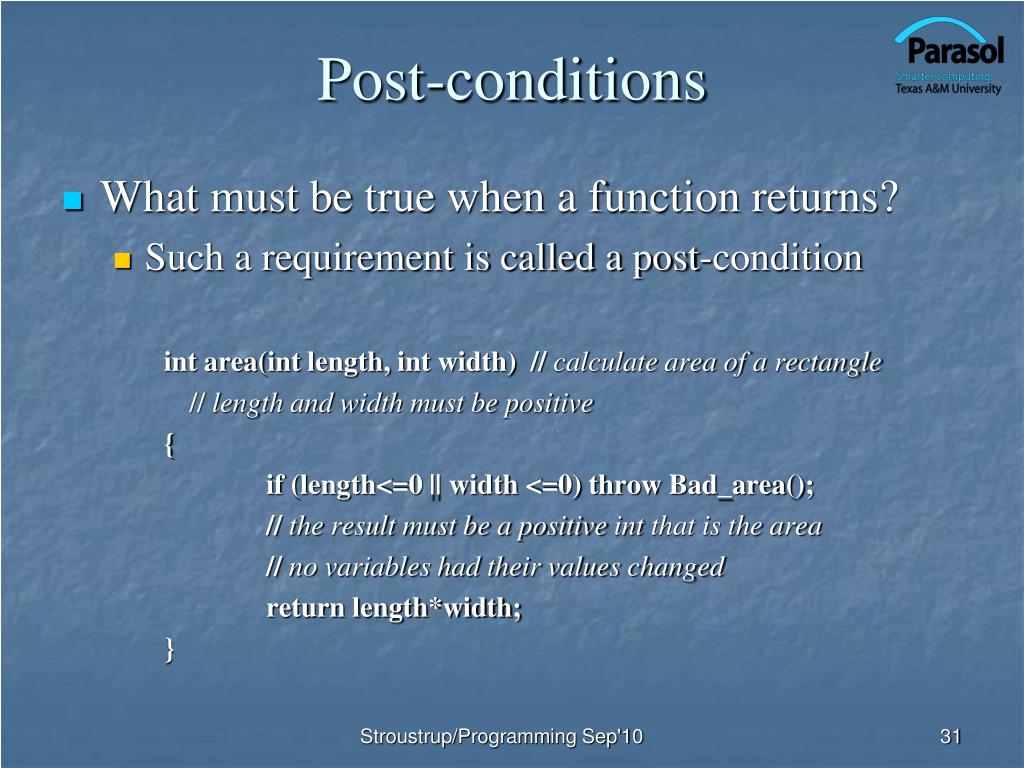 Post-conditions

Parasol
Smarter computing.
Texas A&M University

What must be true when a function returns?

Such a requirement is called a post-condition

int area(int length, int width) // calculate area of a rectangle
// length and width must be positive
{
if (length<=0 || width <=0) throw Bad_area();
// the result must be a positive int that is the area
// no variables had their values changed
return length*width;
}

Stroustrup/Programming Sep'10

31